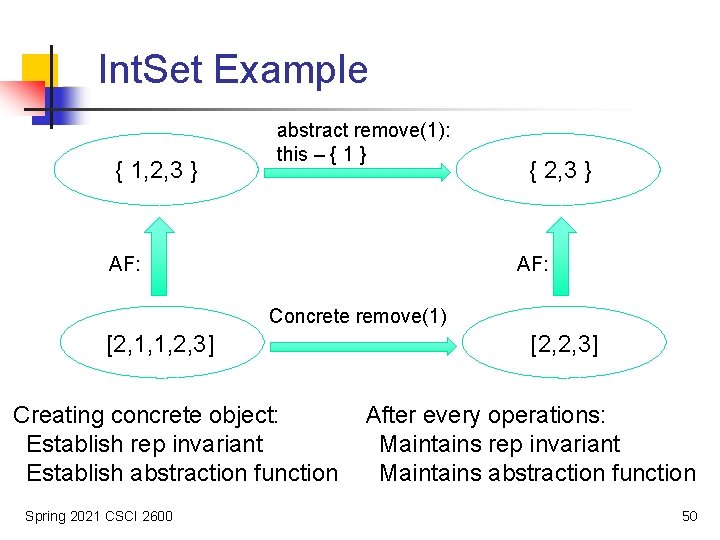 IntSet Example

{ 1,2,3 }

abstract remove(1):
this – { 1 }

{ 2,3 }

AF:

AF:

[2,1,1,2,3]

Concrete remove(1)

[2,2,3]

Creating concrete object:
Establish rep invariant
Establish abstraction function

After every operations:
Maintains rep invariant
Maintains abstraction function

Spring 2021 CSCI 2600

50